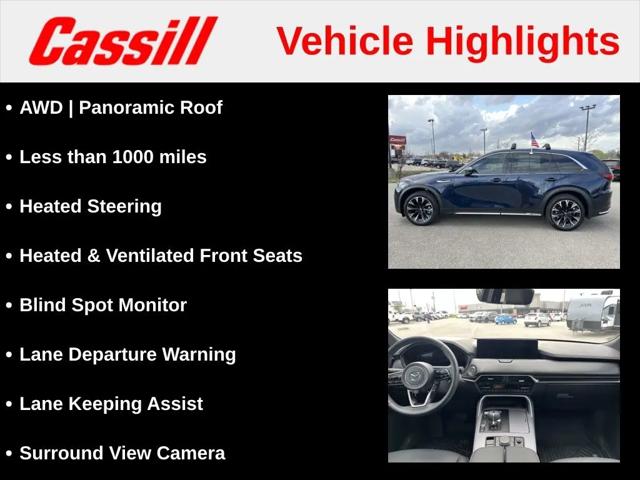 Cassill

Vehicle Highlights

• AWD | Panoramic Roof

• Less than 1000 miles

• Heated Steering

• Heated & Ventilated Front Seats

• Blind Spot Monitor

• Lane Departure Warning

• Lane Keeping Assist

• Surround View Camera